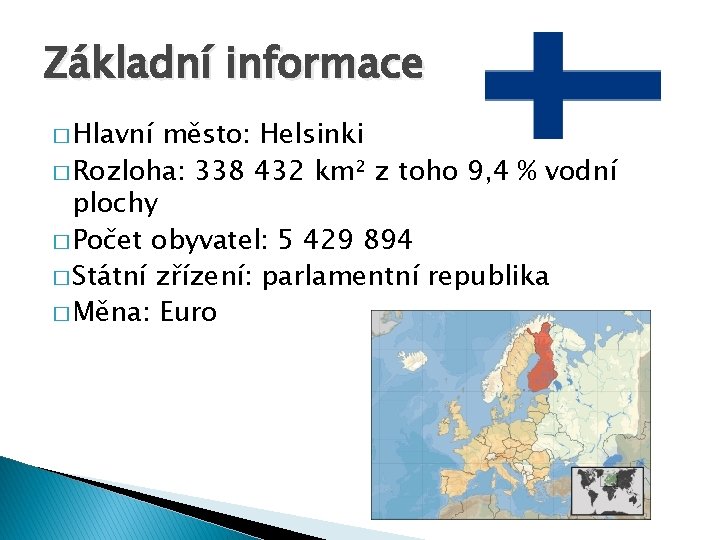 Základní informace

□ Hlavní město: Helsinki
□ Rozloha: 338 432 km² z toho 9,4 % vodní plochy
□ Počet obyvatel: 5 429 894
□ Státní zřízení: parlamentní republika
□ Měna: Euro